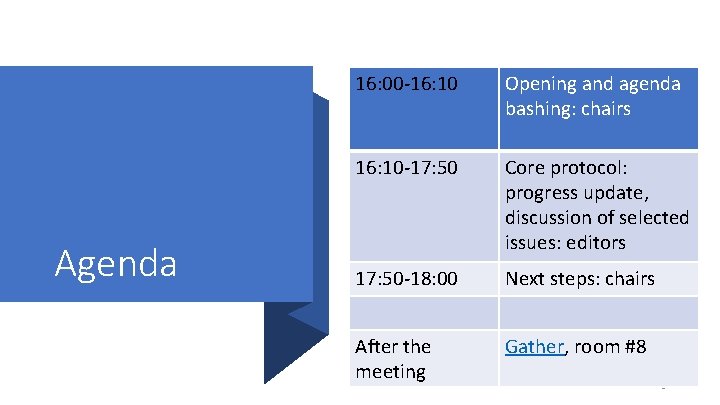 Agenda

| 16:00-16:10 | Opening and agenda bashing: chairs |
|---|---|
| 16:10-17:50 | Core protocol: progress update, discussion of selected issues: editors |
| 17:50-18:00 | Next steps: chairs |
| | |
| After the meeting | Gather, room #8 |